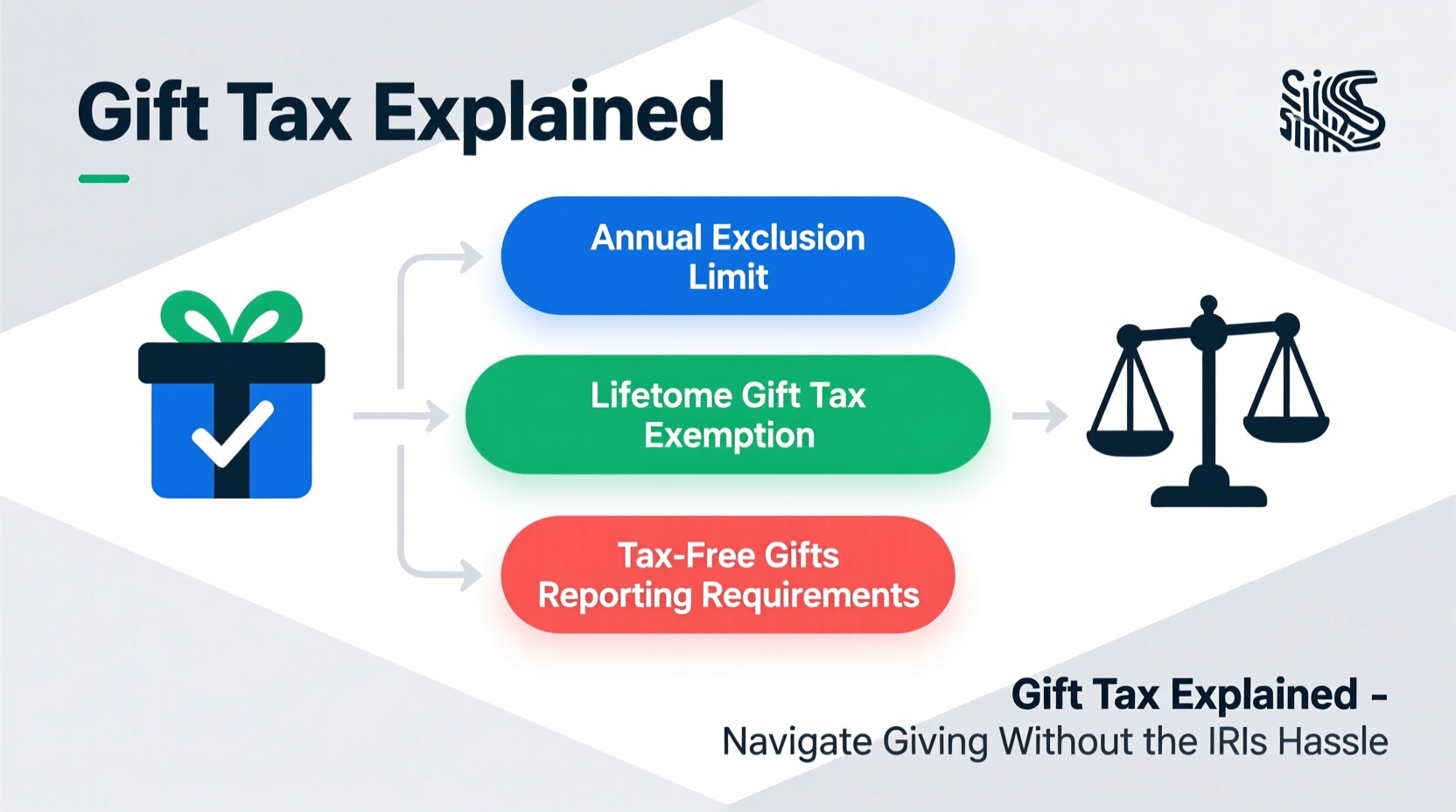 Gift Tax Explained

Annual Exclusion Limit

Lifetome Gift Tax Exemption

Tax-Free Gifts Reporting Requirements

Gift Tax Explained -
Navigate Giving Without the IRIs Hassle